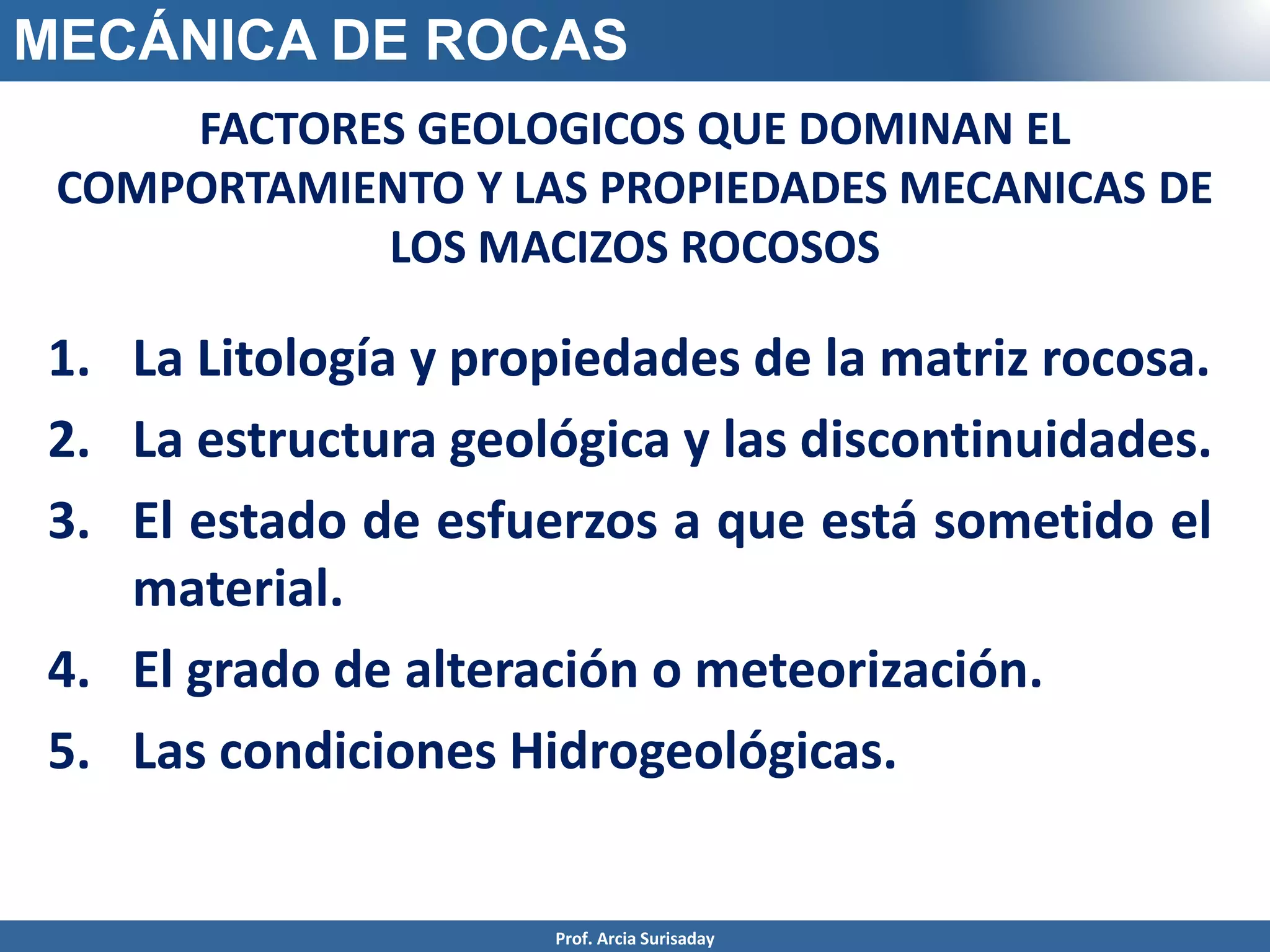 MECÁNICA DE ROCAS

FACTORES GEOLOGICOS QUE DOMINAN EL COMPORTAMIENTO Y LAS PROPIEDADES MECANICAS DE LOS MACIZOS ROCOSOS

1. La Litología y propiedades de la matriz rocosa.
2. La estructura geológica y las discontinuidades.
3. El estado de esfuerzos a que está sometido el material.
4. El grado de alteración o meteorización.
5. Las condiciones Hidrogeológicas.

Prof. Arcia Surisaday